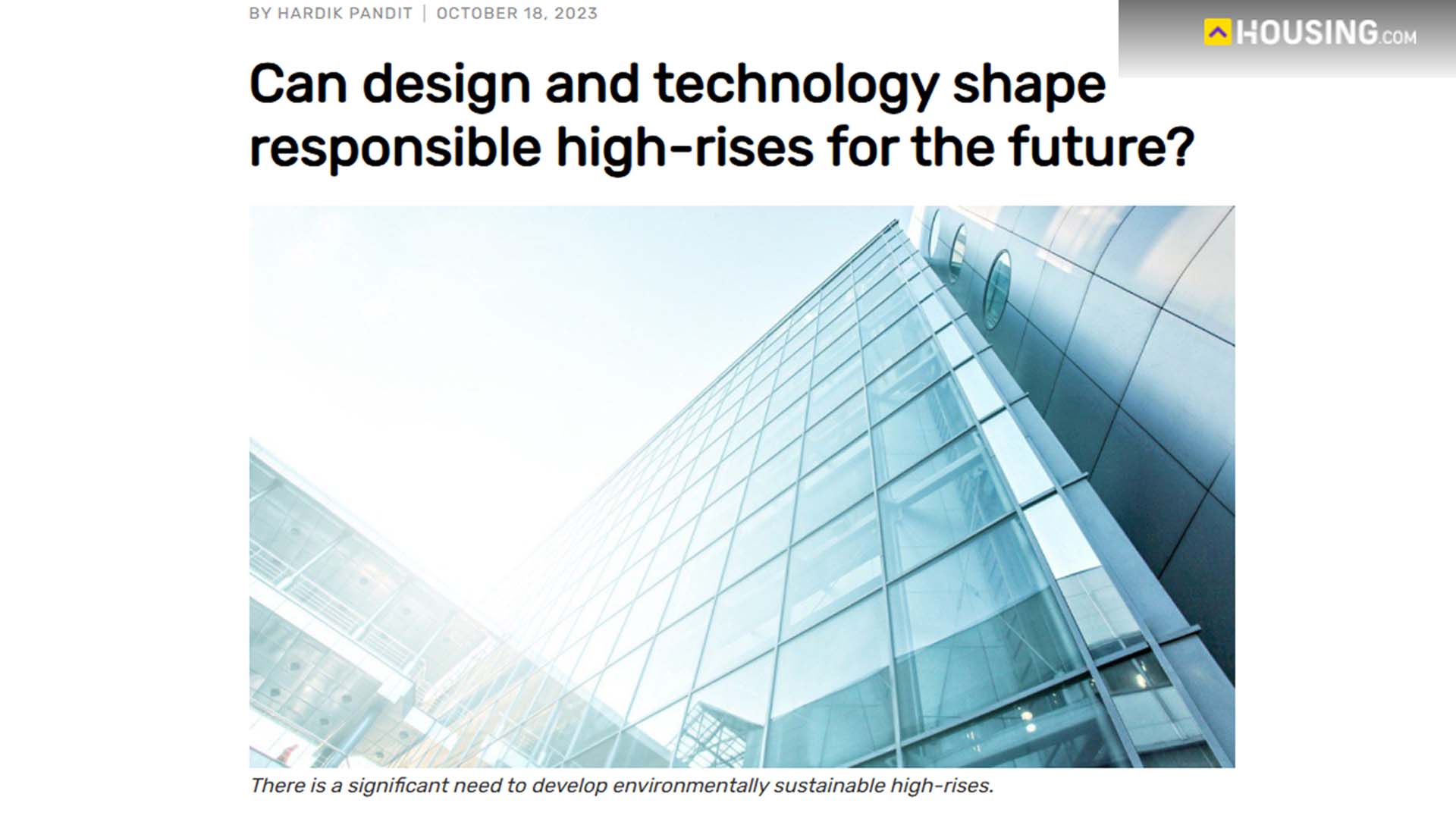 BY HARDIK PANDIT | OCTOBER 18, 2023

HOUSING.COM

Can design and technology shape responsible high-rises for the future?

There is a significant need to develop environmentally sustainable high-rises.